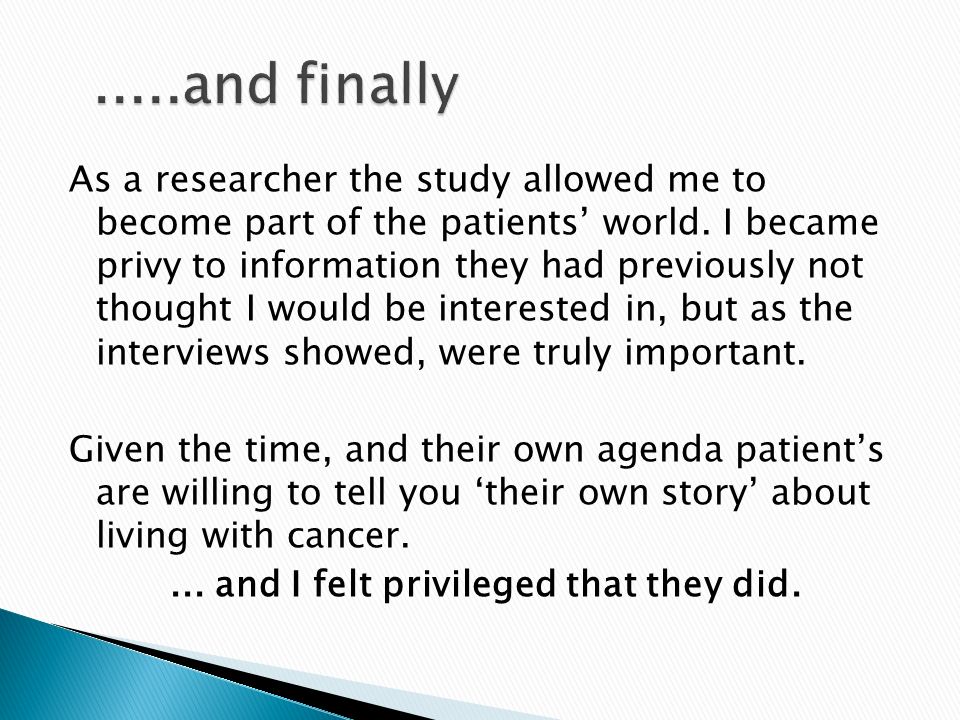 .....and finally

As a researcher the study allowed me to become part of the patients’ world. I became privy to information they had previously not thought I would be interested in, but as the interviews showed, were truly important.

Given the time, and their own agenda patient’s are willing to tell you ‘their own story’ about living with cancer.

... and I felt privileged that they did.